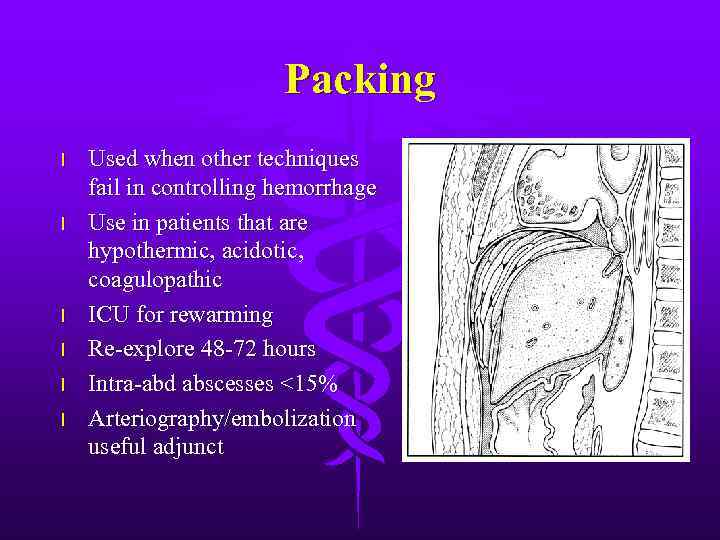 Packing

l Used when other techniques fail in controlling hemorrhage
l Use in patients that are hypothermic, acidotic, coagulopathic
l ICU for rewarming
l Re-explore 48-72 hours
l Intra-abd abscesses <15%
l Arteriography/embolization useful adjunct